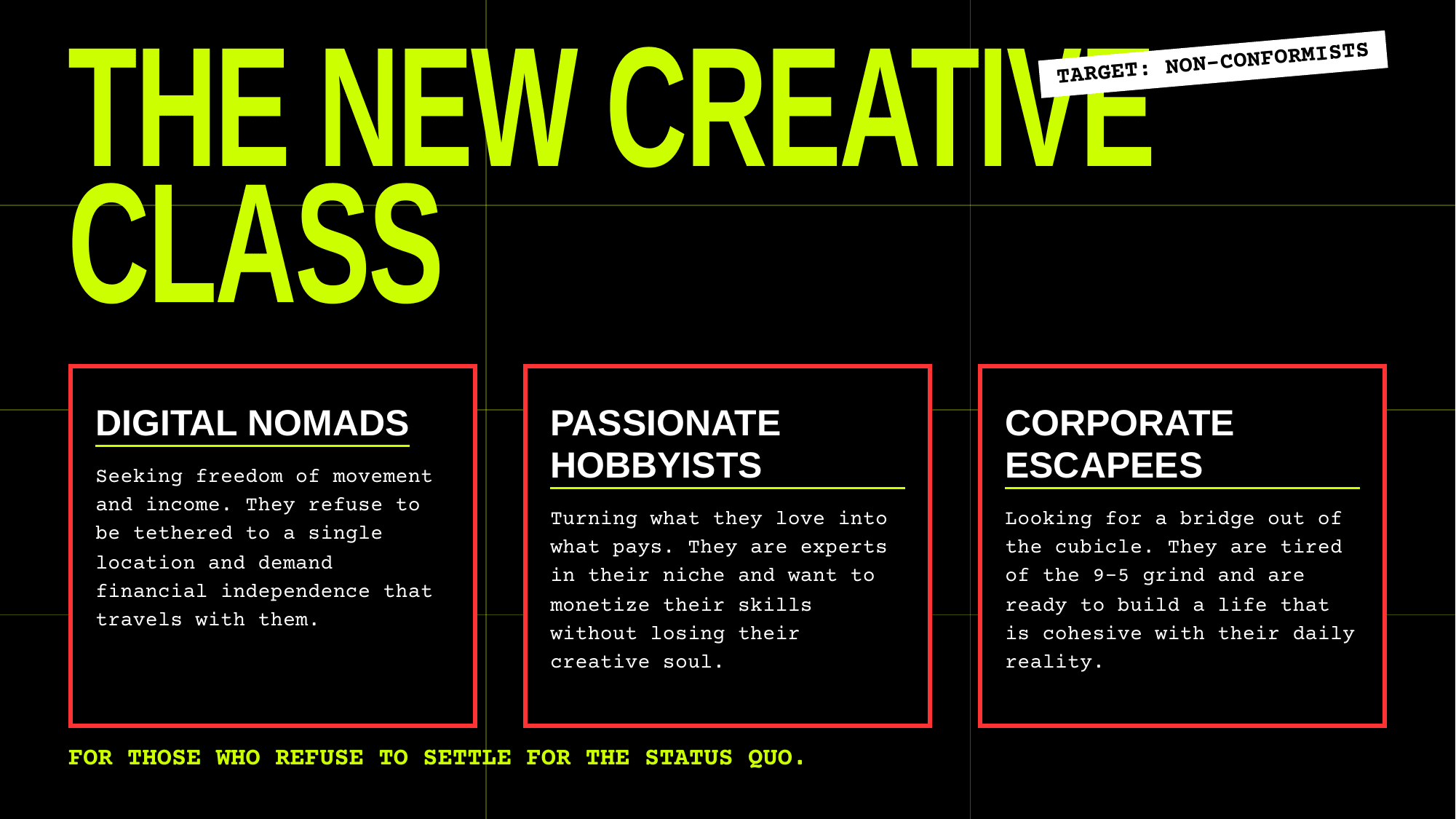 THE NEW CREATIVE CLASS

TARGET: NON-CONFORMISTS

DIGITAL NOMADS

Seeking freedom of movement and income. They refuse to be tethered to a single location and demand financial independence that travels with them.

PASSIONATE HOBBYISTS

Turning what they love into what pays. They are experts in their niche and want to monetize their skills without losing their creative soul.

CORPORATE ESCAPEES

Looking for a bridge out of the cubicle. They are tired of the 9-5 grind and are ready to build a life that is cohesive with their daily reality.

FOR THOSE WHO REFUSE TO SETTLE FOR THE STATUS QUO.